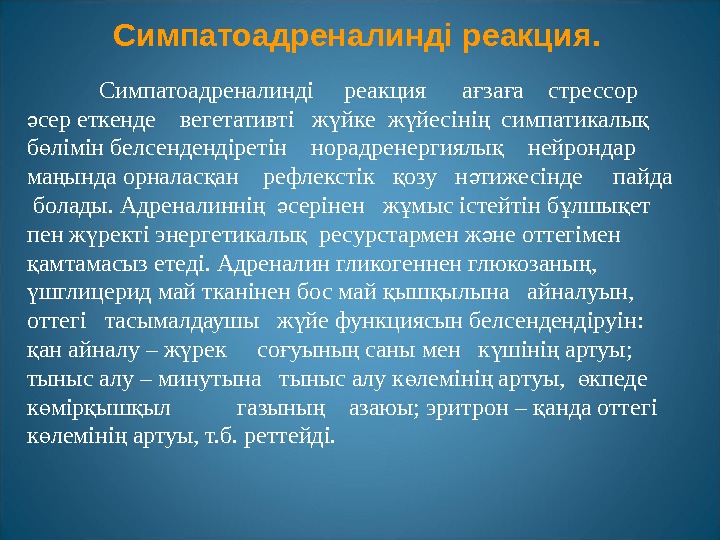 Симпатоадреналинді реакция.

Симпатоадреналинді реакция ағзаға стрессор әсер еткенде вегетативті жүйке жүйесінің симпатикалық бөлімін белсендендіретін норадренергиялық нейрондар маңында орналасқан рефлекстік қозу нәтижесінде пайда болады. Адреналиннің әсерінен жұмыс істейтін бұлшықет пен жүректі энергетикалық ресурстармен және оттегімен қамтамасыз етеді. Адреналин гликогеннен глюкозаның, үшглицерид май тканінен бос май қышқылына айналуын, оттегі тасымалдаушы жүйе функциясын белсендендіруін: қан айналу – жүрек соғуының саны мен күшінің артуы; тыныс алу – минутына тыныс алу көлемінің артуы, өкпеде көмірқышқыл газының азаюы; эритрон – қанда оттегі көлемінің артуы, т.б. реттейді.